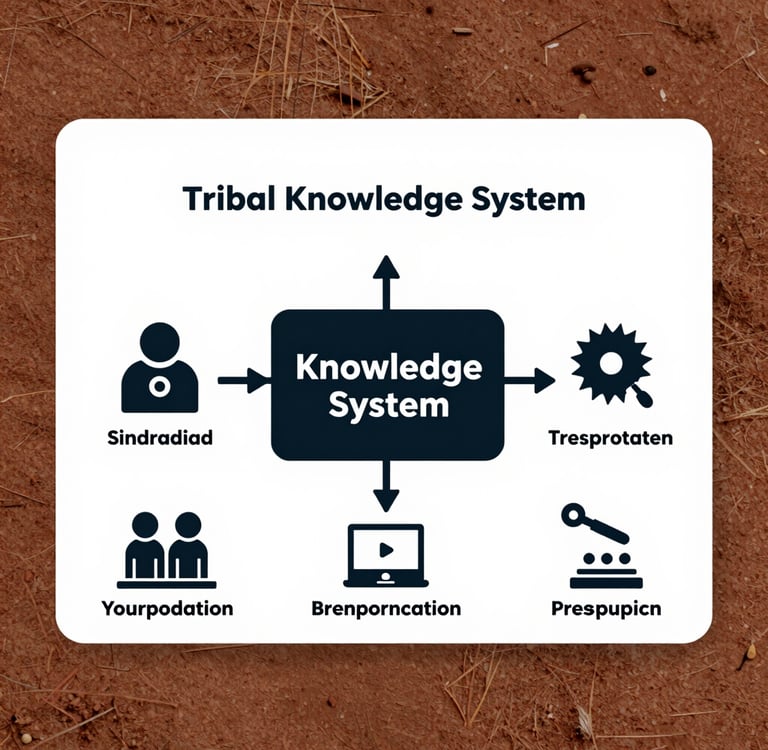 Tribal Knowledge System

Knowledge System

Sindradiad

Tresprotaten

Yourpodation

Brenporncation

Prespupicn